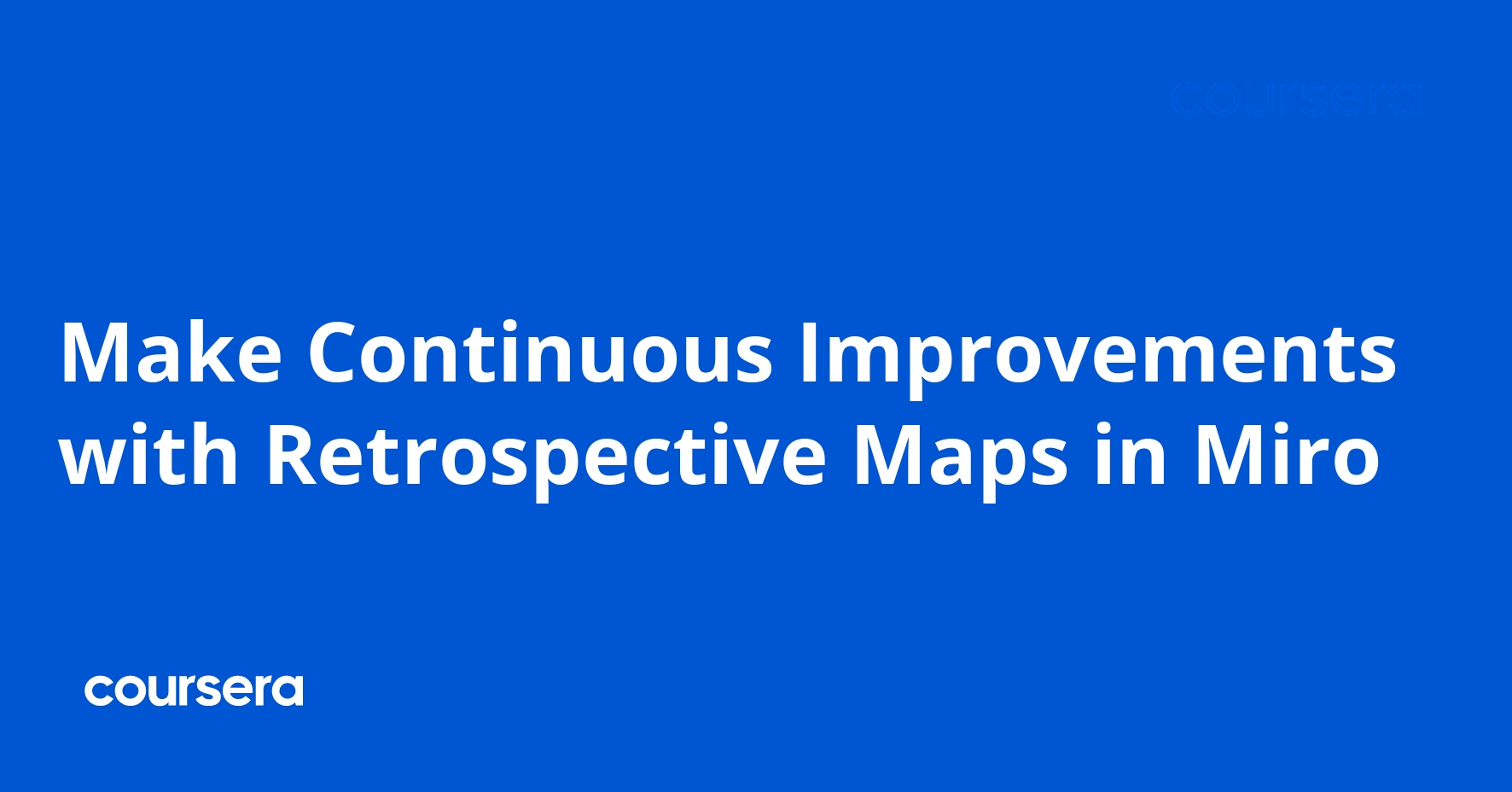 coursera

Make Continuous Improvements with Retrospective Maps in Miro

coursera